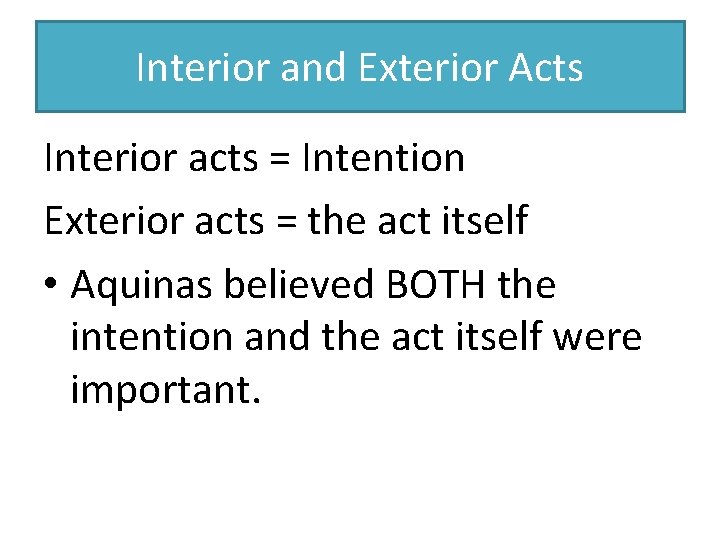 Interior and Exterior Acts

Interior acts = Intention

Exterior acts = the act itself

• Aquinas believed BOTH the intention and the act itself were important.